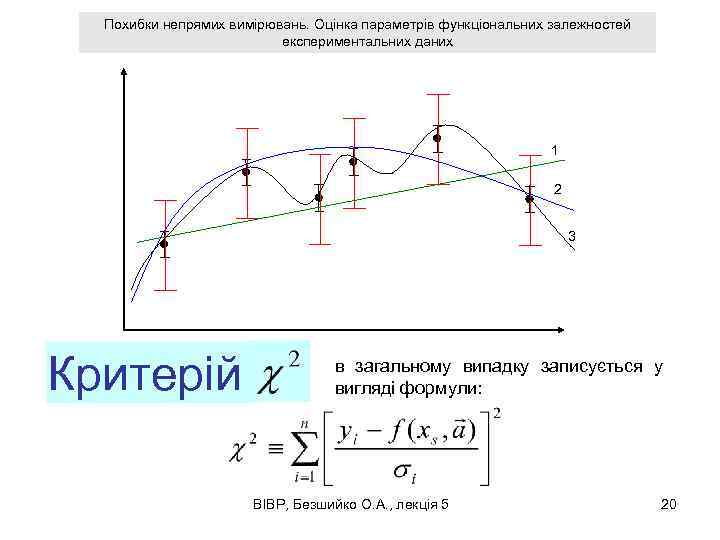 Похибки непрямих вимірювань. Оцінка параметрів функціональних залежностей експериментальних даних

1

2

3

Критерій $\chi^2$ в загальному випадку записується у вигляді формули:

$\chi^2 \equiv \sum_{i=1}^{n} \left[ \frac{y_i - f(x_s, \vec{a})}{\sigma_i} \right]^2$

ВІВР, Безшийко О.А., лекція 5

20